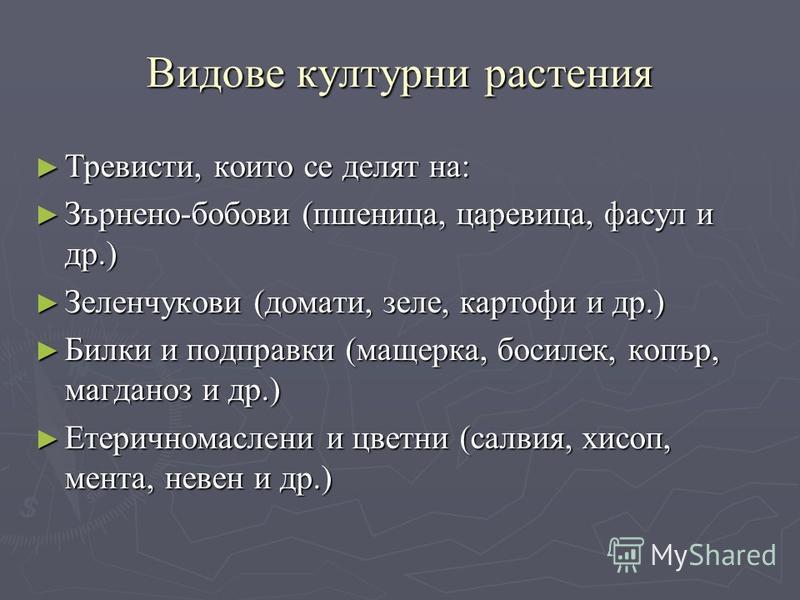 Видове културни растения

► Тревисти, които се делят на:

► Зърнено-бобови (пшеница, царевица, фасул и др.)

► Зеленчукови (домати, зеле, картофи и др.)

► Билки и подправки (мащерка, босилек, копър, магданоз и др.)

► Етеричномаслени и цветни (салвия, хисоп, мента, невен и др.)

MyShared